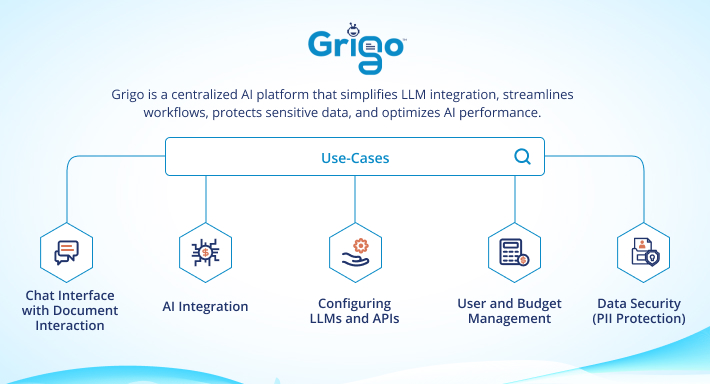 Grigo™

Grigo is a centralized AI platform that simplifies LLM integration, streamlines workflows, protects sensitive data, and optimizes AI performance.

Use-Cases

Chat Interface with Document Interaction

AI Integration

Configuring LLMs and APIs

User and Budget Management

Data Security (PII Protection)